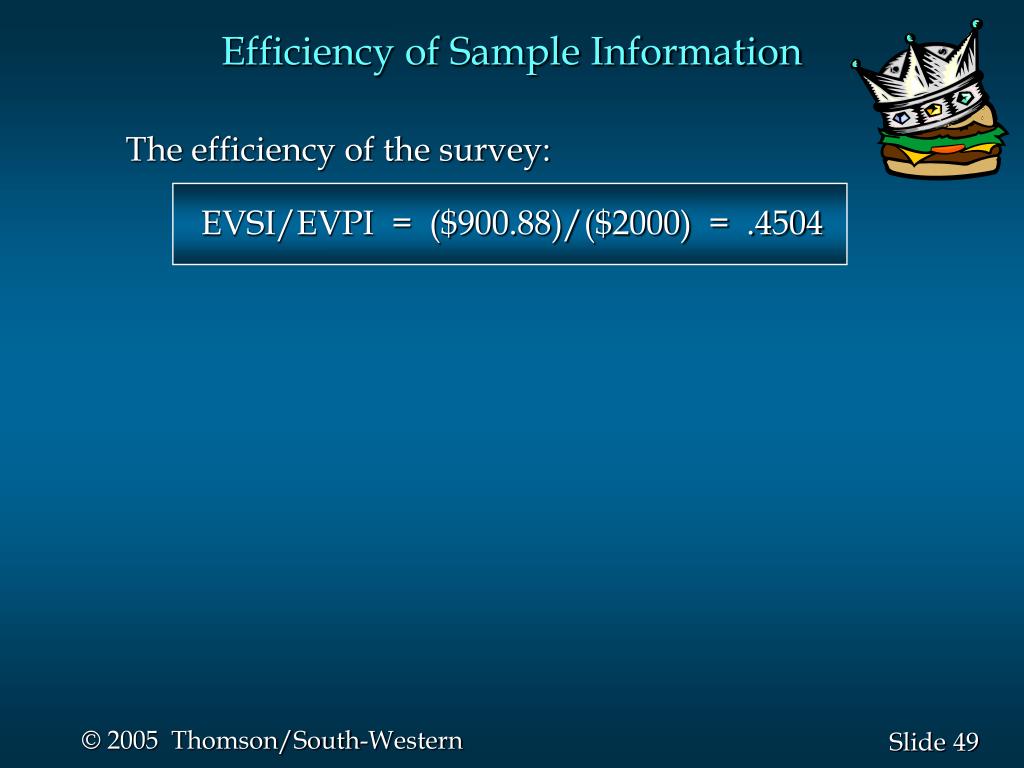 Efficiency of Sample Information

The efficiency of the survey:

EVSI/EVPI = (\$900.88)/(\$2000) = .4504

© 2005 Thomson/South-Western

Slide 49